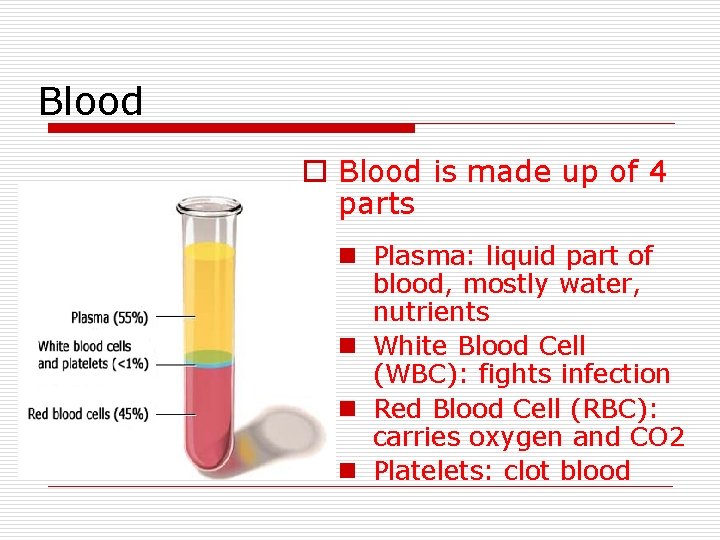 Blood

Plasma (55%)

White blood cells and platelets (<1%)

Red blood cells (45%)

Blood is made up of 4 parts

Plasma: liquid part of blood, mostly water, nutrients

White Blood Cell (WBC): fights infection

Red Blood Cell (RBC): carries oxygen and CO2

Platelets: clot blood